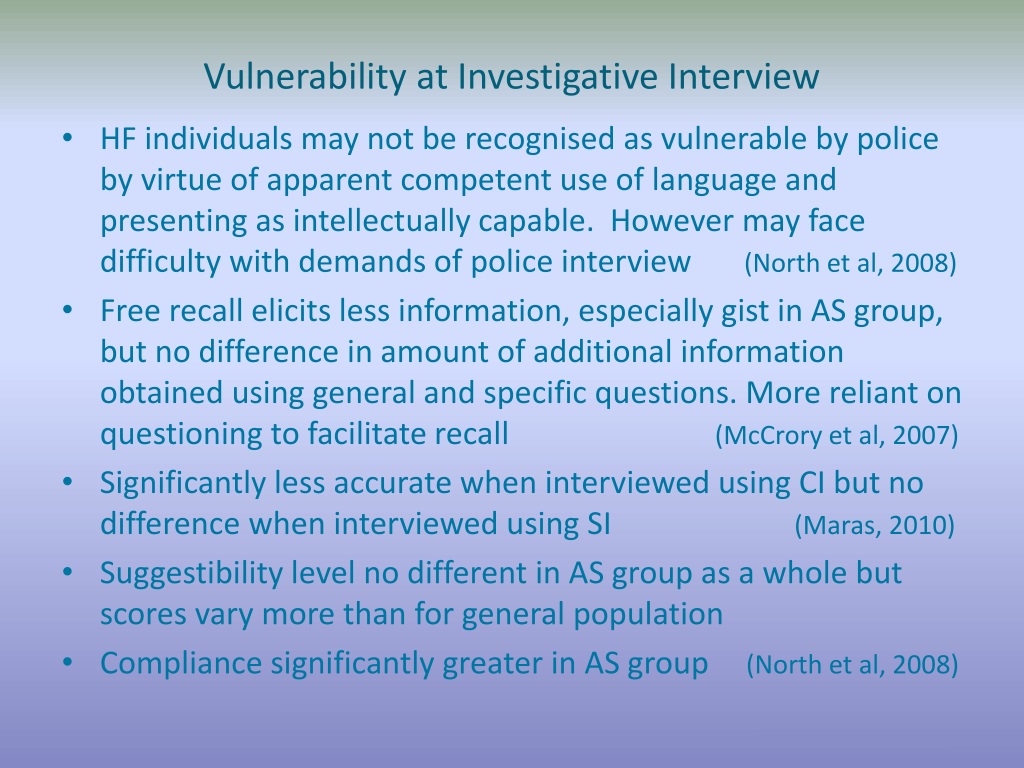 Vulnerability at Investigative Interview

• HF individuals may not be recognised as vulnerable by police by virtue of apparent competent use of language and presenting as intellectually capable. However may face difficulty with demands of police interview (North et al, 2008)
• Free recall elicits less information, especially gist in AS group, but no difference in amount of additional information obtained using general and specific questions. More reliant on questioning to facilitate recall (McCrory et al, 2007)
• Significantly less accurate when interviewed using CI but no difference when interviewed using SI (Maras, 2010)
• Suggestibility level no different in AS group as a whole but scores vary more than for general population
• Compliance significantly greater in AS group (North et al, 2008)